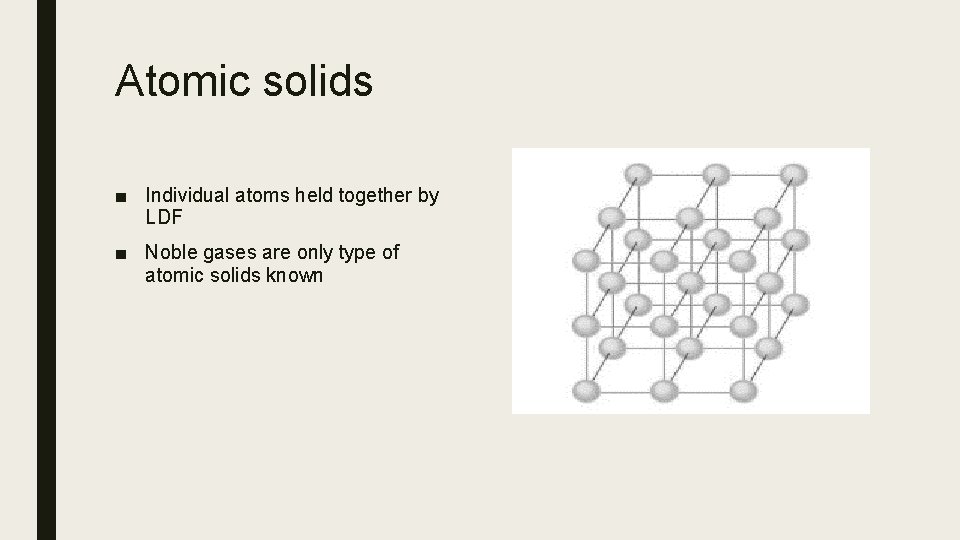 Atomic solids

■ Individual atoms held together by LDF

■ Noble gases are only type of atomic solids known